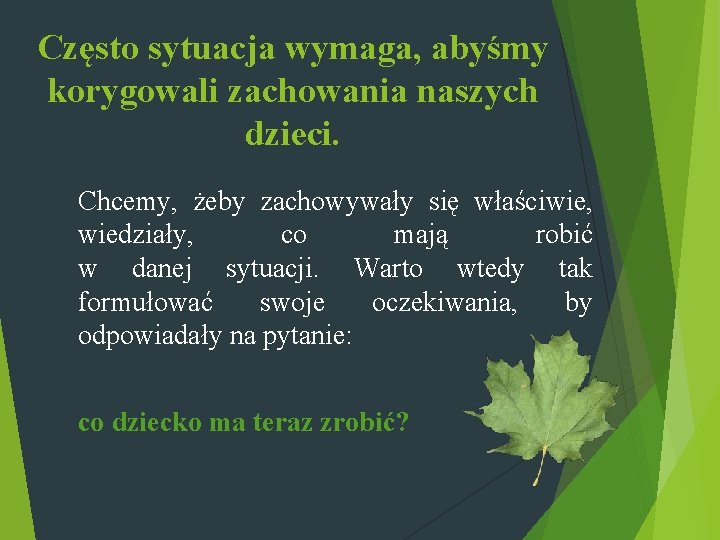 Często sytuacja wymaga, abyśmy korygowali zachowania naszych dzieci.

Chcemy, żeby zachowywały się właściwie, wiedziały, co mają robić w danej sytuacji. Warto wtedy tak formułować swoje oczekiwania, by odpowiadały na pytanie:

co dziecko ma teraz zrobić?